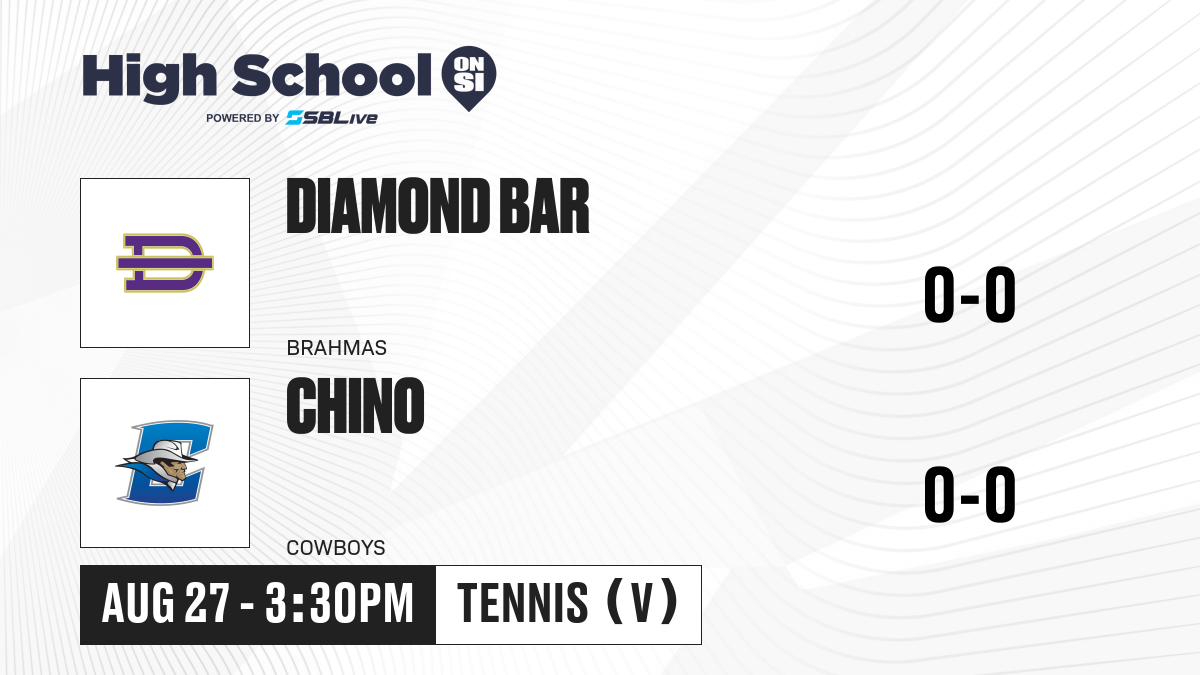 High School ON SI
POWERED BY SBLive

DIAMOND BAR
BRAHMAS
0-0

CHINO
COWBOYS
0-0

AUG 27 - 3:30PM
TENNIS (V)